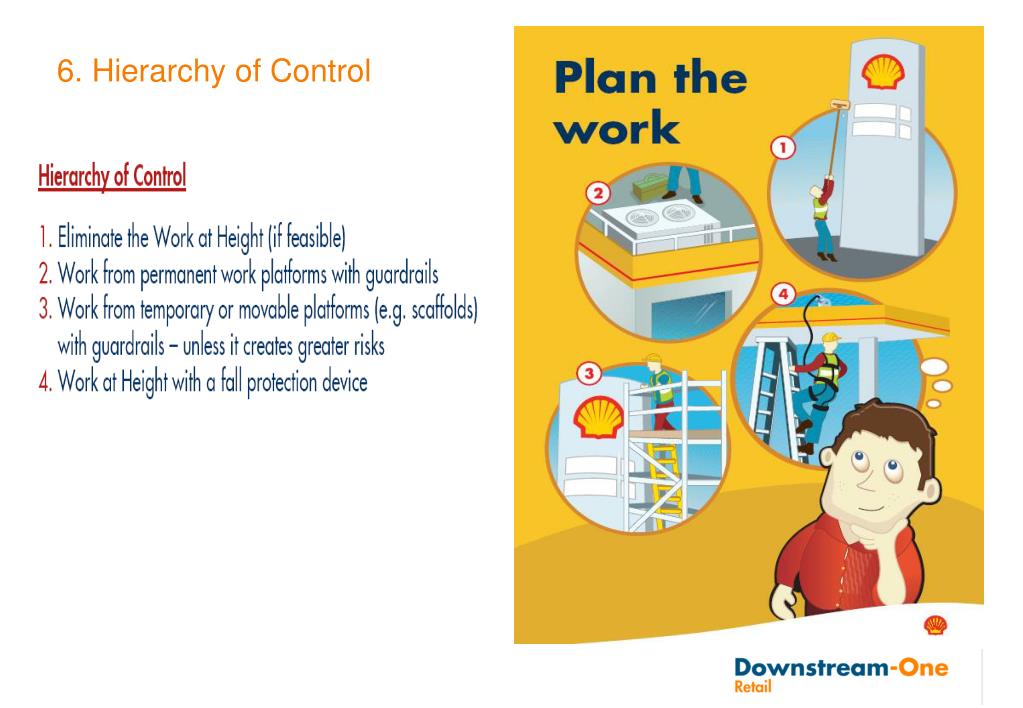 6. Hierarchy of Control

Hierarchy of Control

1. Eliminate the Work at Height (if feasible)
2. Work from permanent work platforms with guardrails
3. Work from temporary or movable platforms (e.g. scaffolds) with guardrails – unless it creates greater risks
4. Work at Height with a fall protection device

Plan the work

1

2

3

4

Downstream-One
Retail